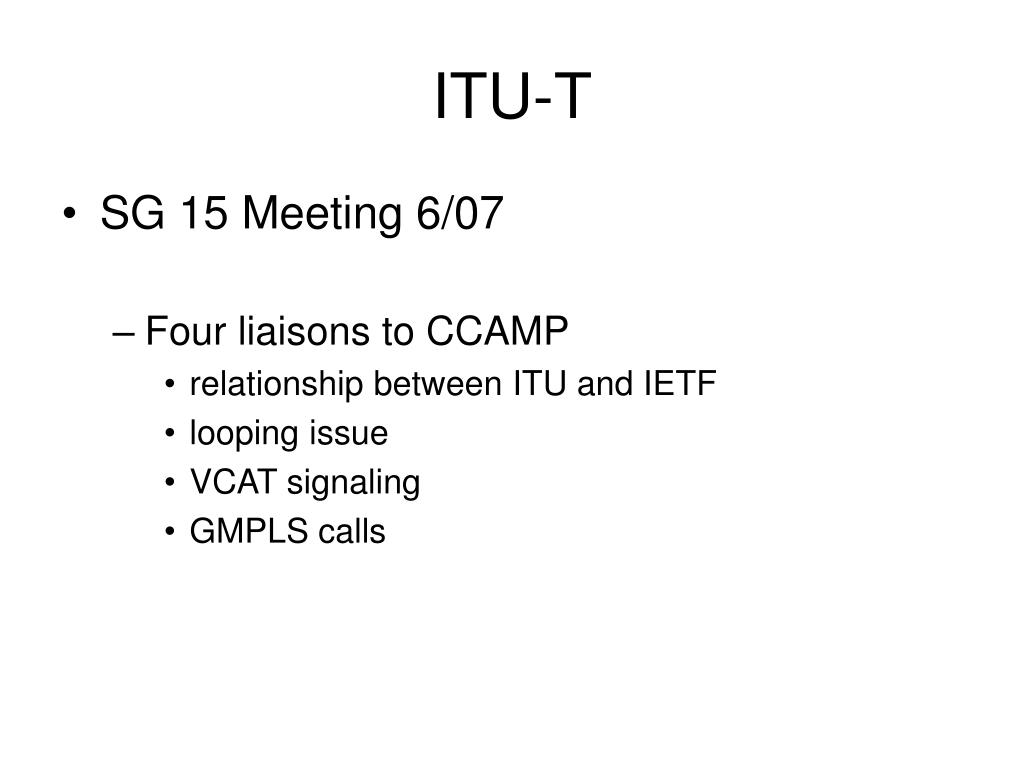 ITU-T

• SG 15 Meeting 6/07

– Four liaisons to CCAMP

• relationship between ITU and IETF
• looping issue
• VCAT signaling
• GMPLS calls